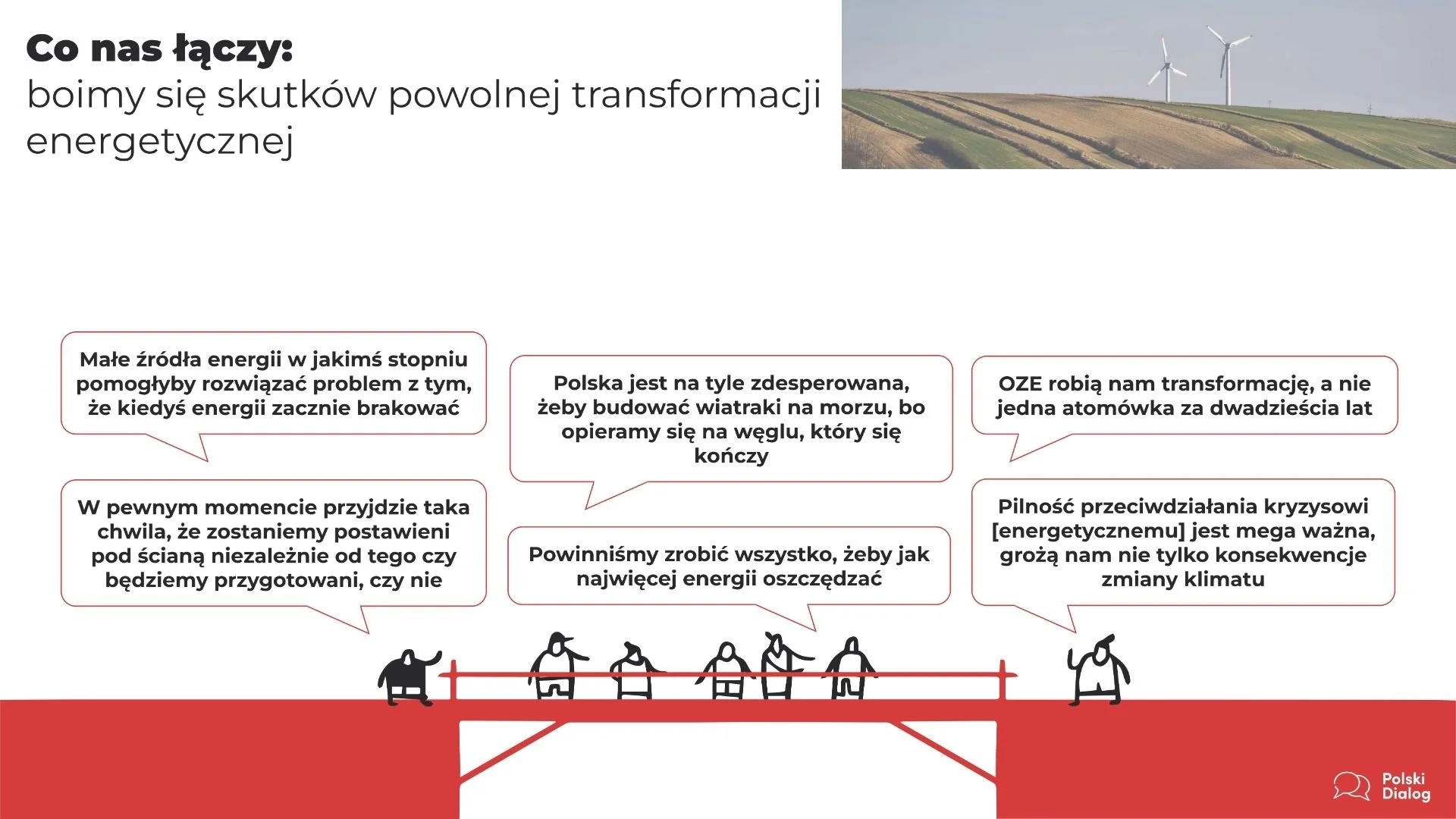 Co nas łączy:
boimy się skutków powolnej transformacji energetycznej

Małe źródła energii w jakimś stopniu pomogłyby rozwiązać problem z tym, że kiedyś energii zacznie brakować

W pewnym momencie przyjdzie taka chwila, że zostaniemy postawieni pod ścianą niezależnie od tego czy będziemy przygotowani, czy nie

Polska jest na tyle zdesperowana, żeby budować wiatraki na morzu, bo opieramy się na węglu, który się kończy

Powinniśmy zrobić wszystko, żeby jak najwięcej energii oszczędzać

OZE robią nam transformację, a nie jedna atomówka za dwadzieścia lat

Pilność przeciwdziałania kryzysowi [energetycznemu] jest mega ważna, grożą nam nie tylko konsekwencje zmiany klimatu

Polski
Dialog